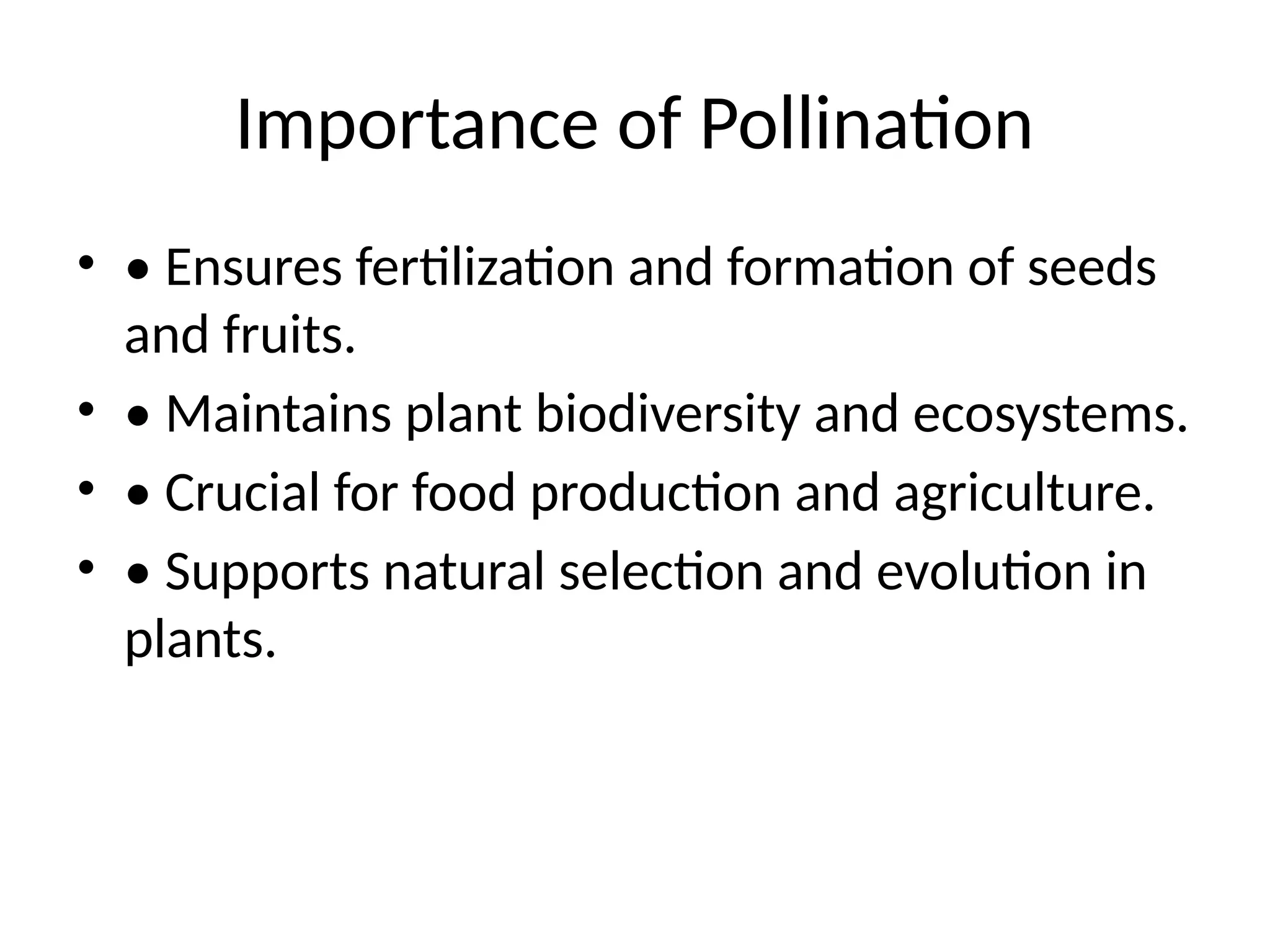 Importance of Pollination

• • Ensures fertilization and formation of seeds and fruits.
• • Maintains plant biodiversity and ecosystems.
• • Crucial for food production and agriculture.
• • Supports natural selection and evolution in plants.